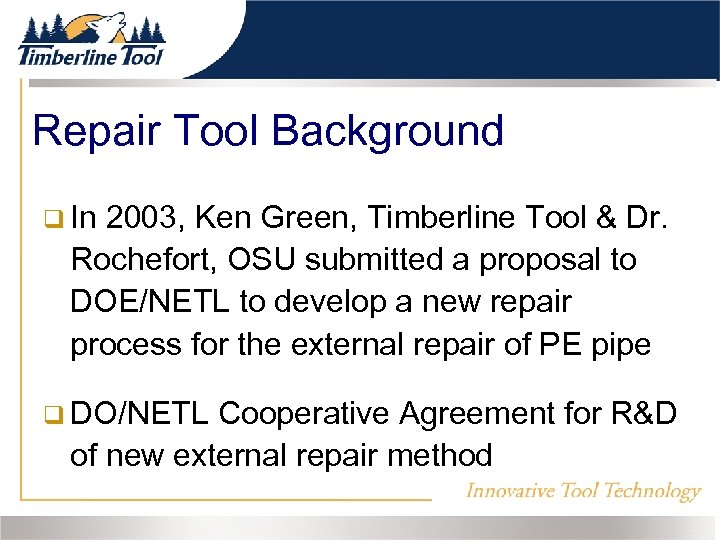 Timberline Tool

Repair Tool Background

❑ In 2003, Ken Green, Timberline Tool & Dr. Rochefort, OSU submitted a proposal to DOE/NETL to develop a new repair process for the external repair of PE pipe

❑ DO/NETL Cooperative Agreement for R&D of new external repair method

Innovative Tool Technology